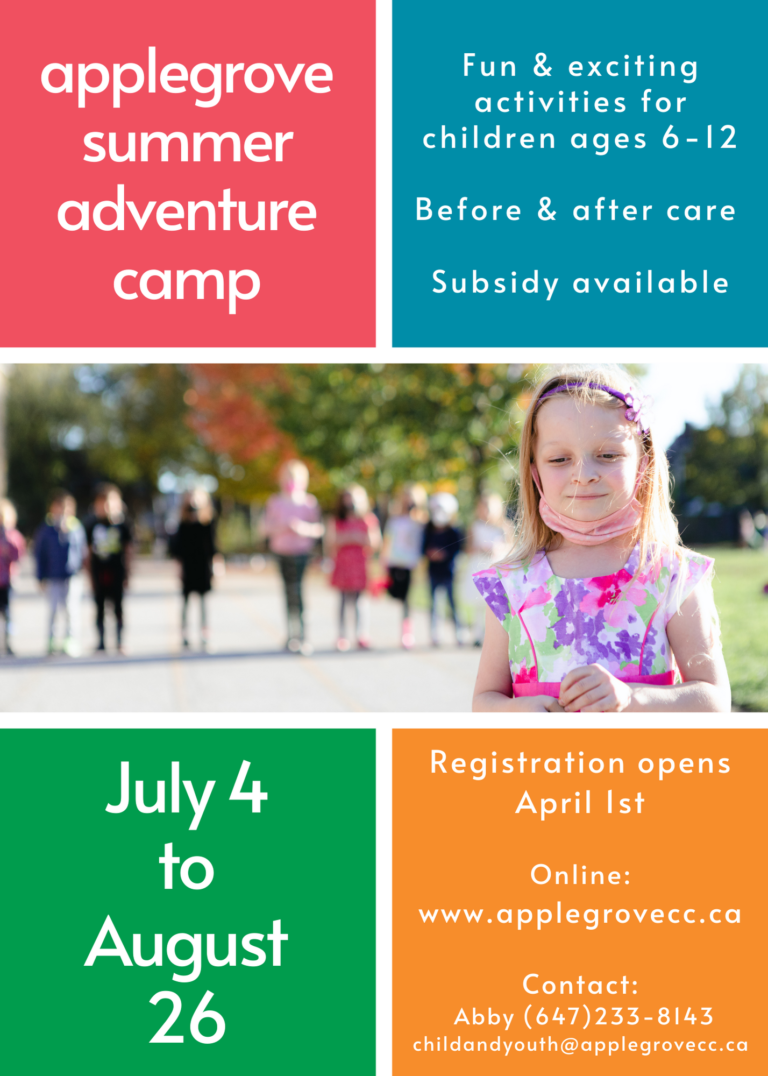 applegrove summer adventure camp

Fun & exciting activities for children ages 6-12

Before & after care

Subsidy available

July 4 to August 26

Registration opens April 1st

Online:
www.applegrovecc.ca

Contact:
Abby (647)233-8143
childandyouth@applegrovecc.ca